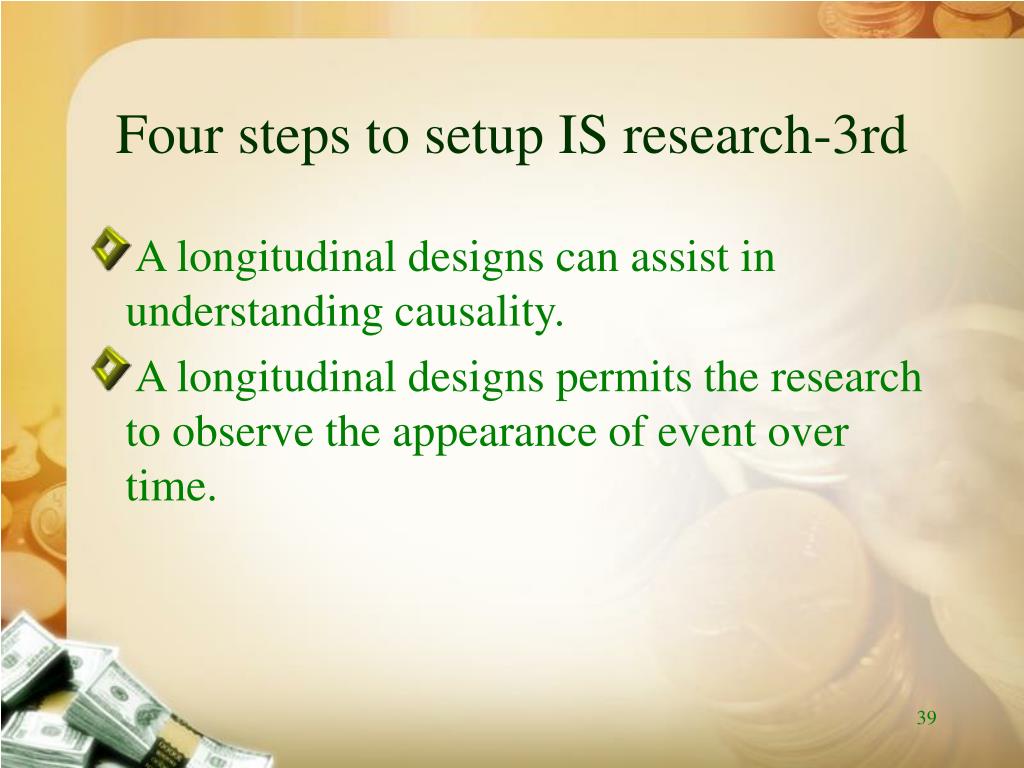 Four steps to setup IS research-3rd

A longitudinal designs can assist in understanding causality.

A longitudinal designs permits the research to observe the appearance of event over time.

39